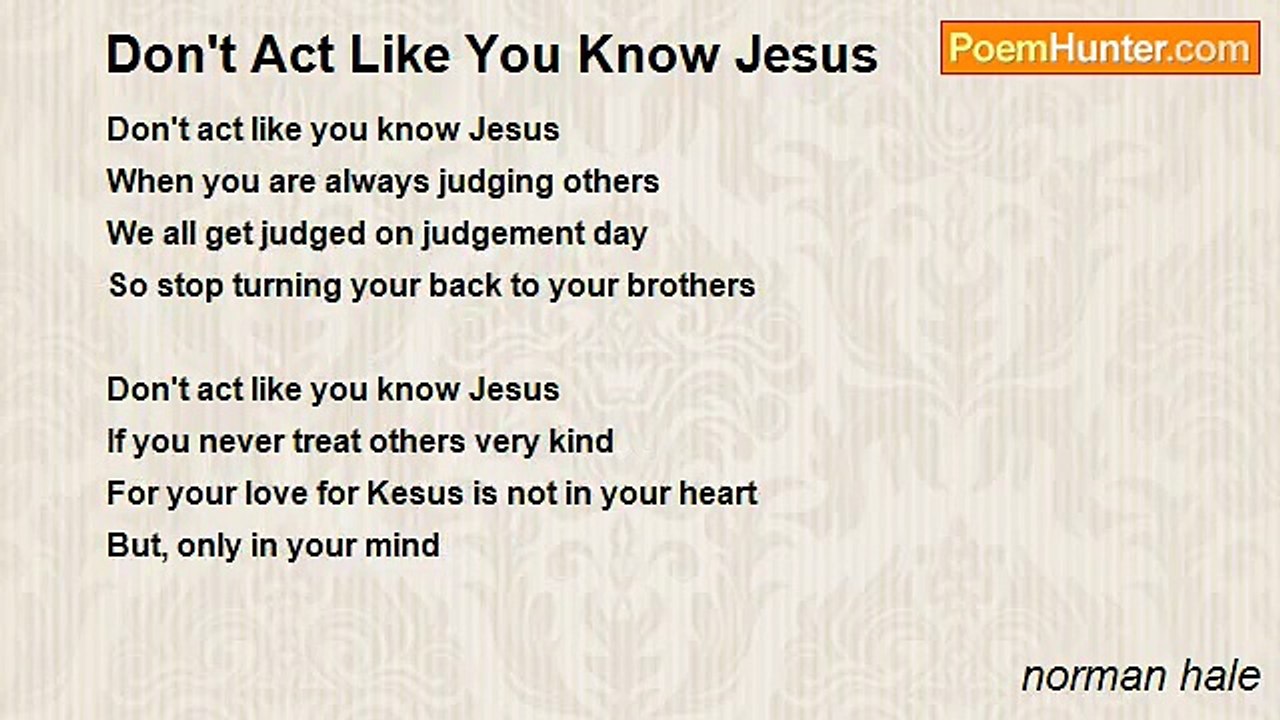 Don't Act Like You Know Jesus

PoemHunter.com

Don't act like you know Jesus
When you are always judging others
We all get judged on judgement day
So stop turning your back to your brothers

Don't act like you know Jesus
If you never treat others very kind
For your love for Kesus is not in your heart
But, only in your mind

norman hale